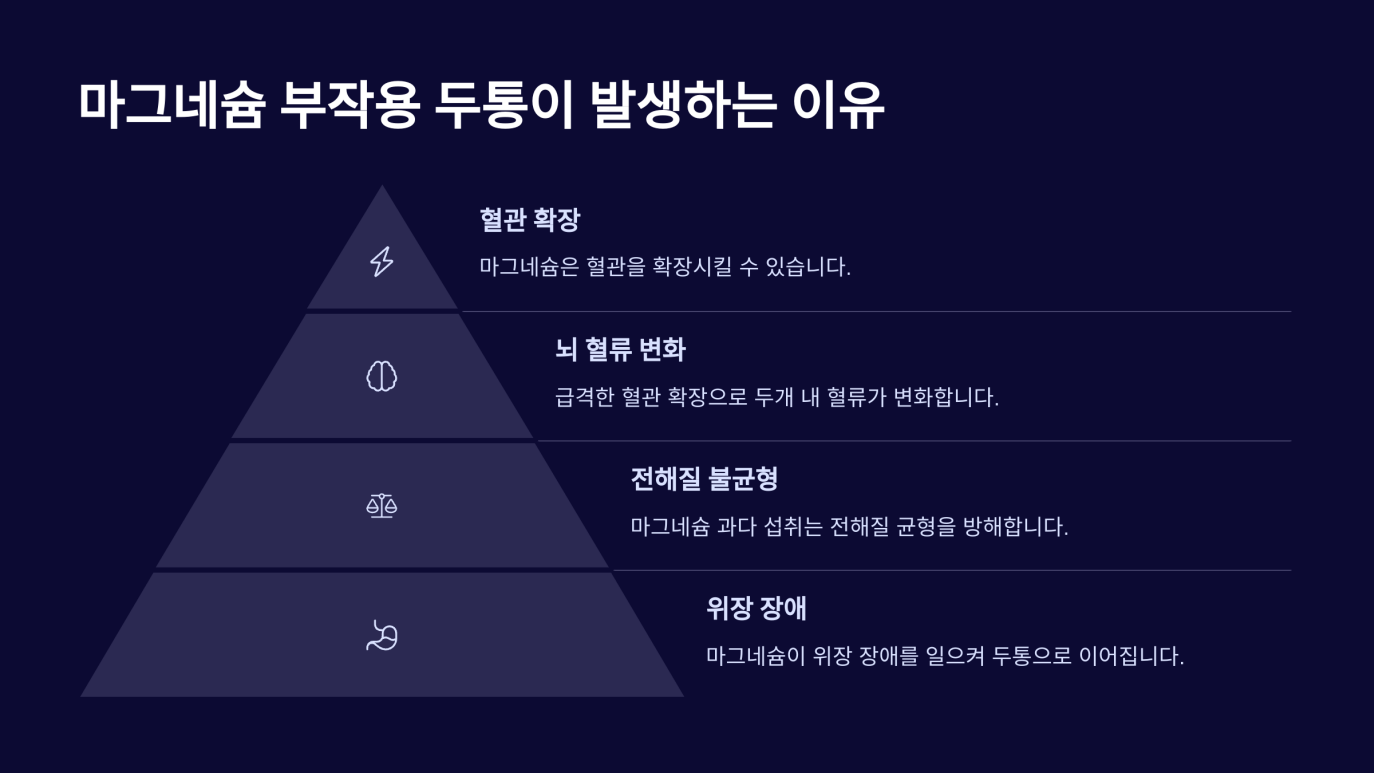 마그네슘 부작용 두통이 발생하는 이유

혈관 확장

마그네슘은 혈관을 확장시킬 수 있습니다.

뇌 혈류 변화

급격한 혈관 확장으로 두개 내 혈류가 변화합니다.

전해질 불균형

마그네슘 과다 섭취는 전해질 균형을 방해합니다.

위장 장애

마그네슘이 위장 장애를 일으켜 두통으로 이어집니다.